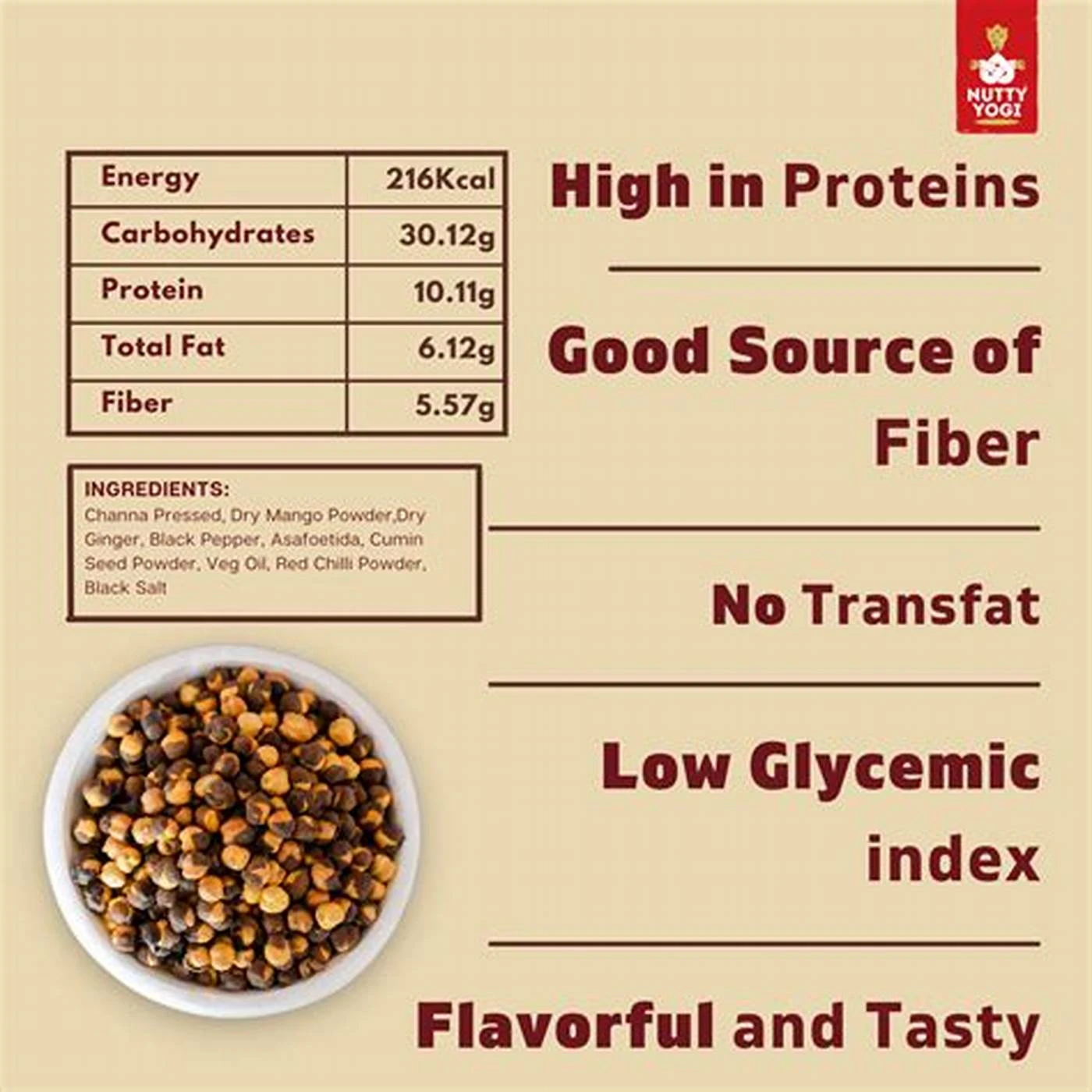 NUTTY YOGI

| Energy | 216Kcal |
|---|---|
| Carbohydrates | 30.12g |
| Protein | 10.11g |
| Total Fat | 6.12g |
| Fiber | 5.57g |

INGREDIENTS:
Channa Pressed, Dry Mango Powder,Dry Ginger, Black Pepper, Asafoetida, Cumin Seed Powder, Veg Oil, Red Chilli Powder, Black Salt

High in Proteins

Good Source of Fiber

No Transfat

Low Glycemic index

Flavorful and Tasty